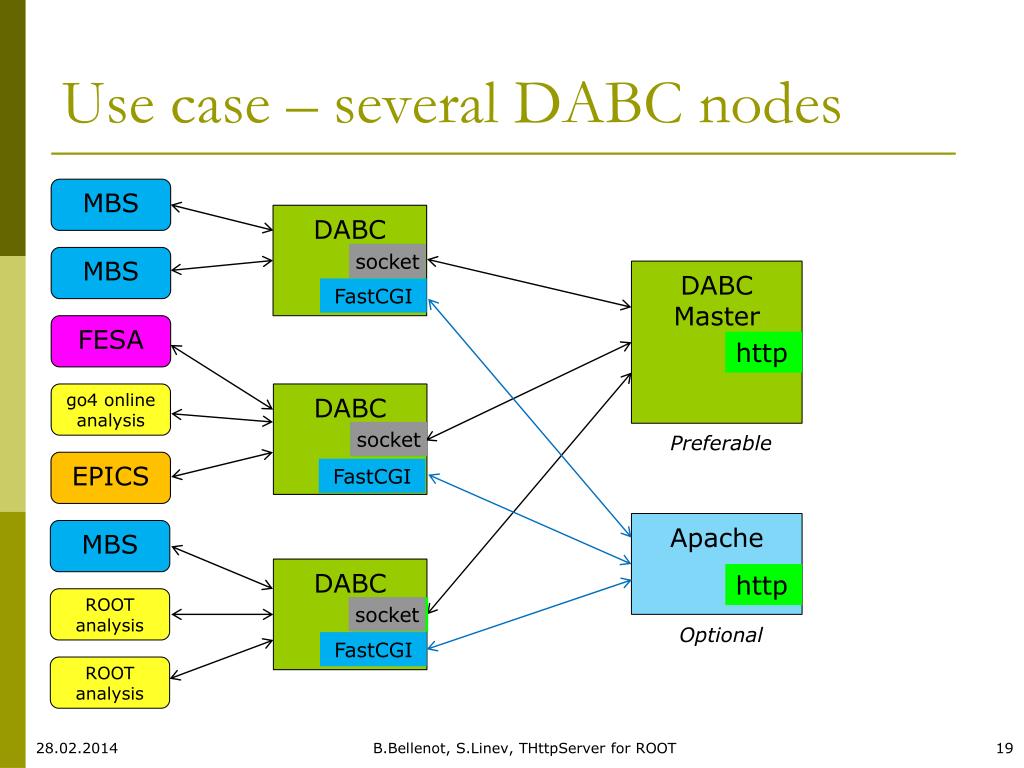 Use case – several DABC nodes

MBS

MBS

FESA

go4 online analysis

EPICS

MBS

ROOT analysis

ROOT analysis

DABC
socket
FastCGI

DABC
socket
FastCGI

DABC
socket
FastCGI

DABC Master
http

Preferable

Apache
http

Optional

28.02.2014

B.Bellenot, S.Linev, THttpServer for ROOT

19